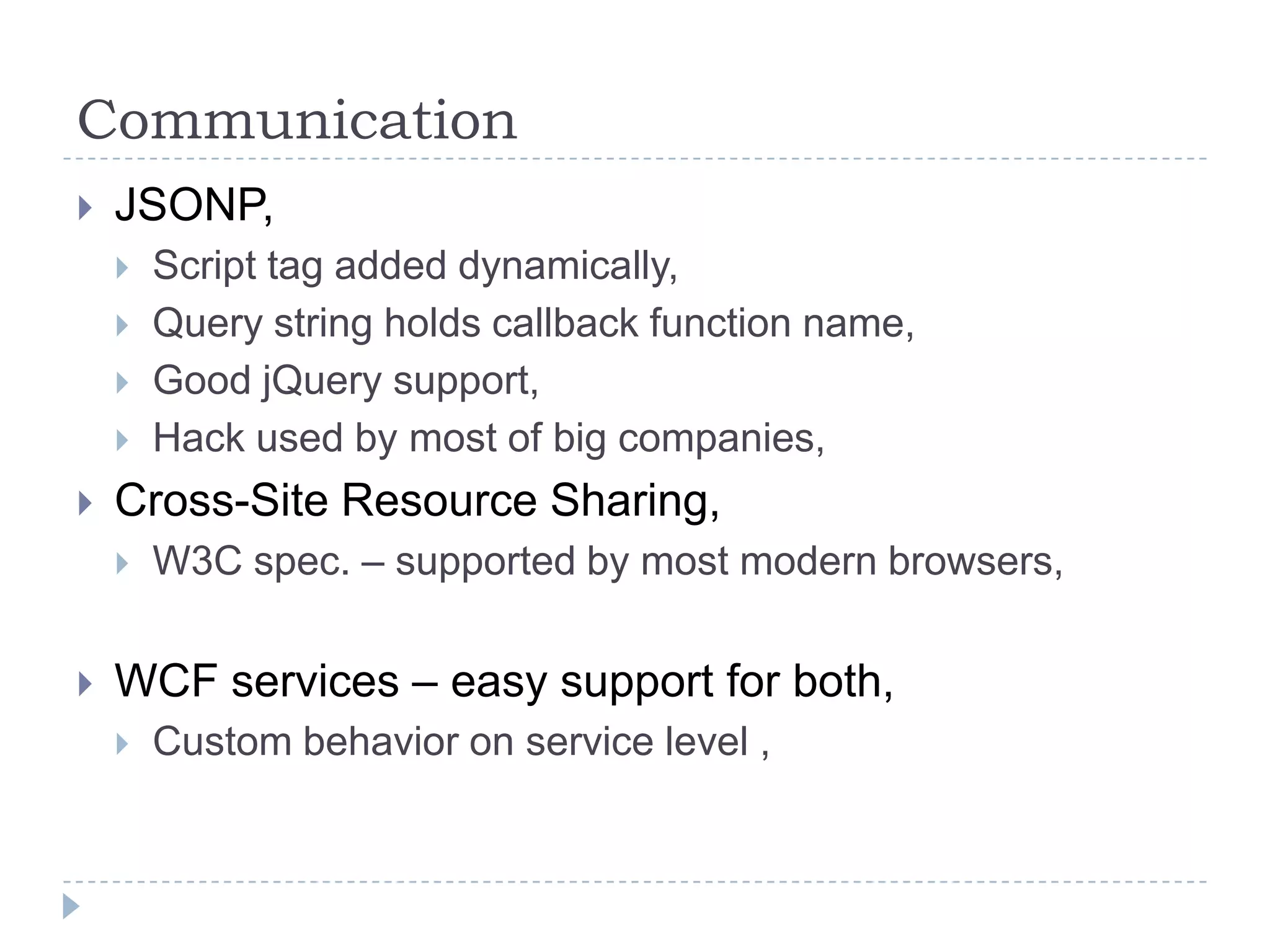 Communication

JSONP,
Script tag added dynamically,
Query string holds callback function name,
Good jQuery support,
Hack used by most of big companies,

Cross-Site Resource Sharing,
W3C spec. – supported by most modern browsers,

WCF services – easy support for both,
Custom behavior on service level ,